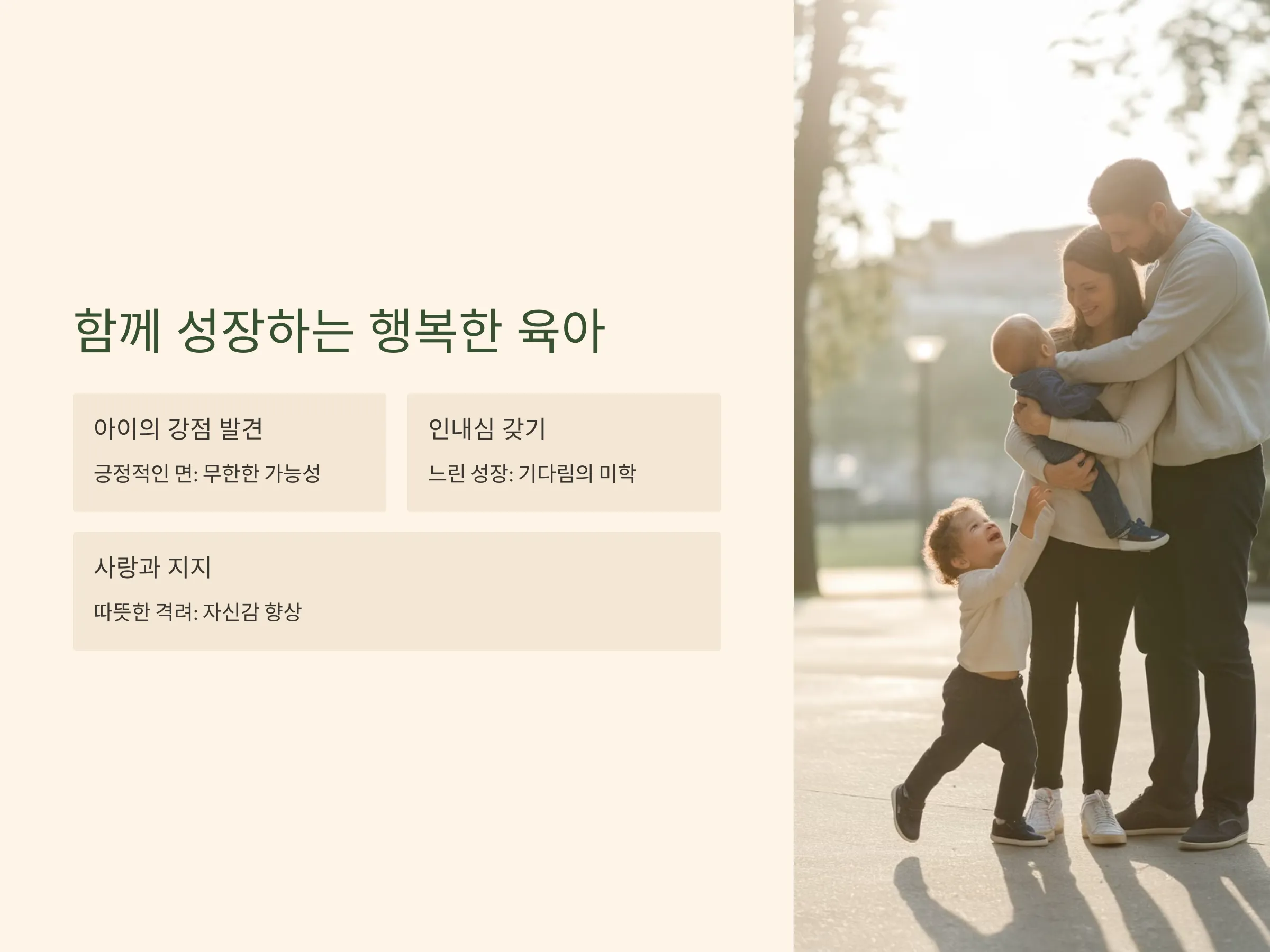 함께 성장하는 행복한 육아

아이의 강점 발견

긍정적인 면: 무한한 가능성

인내심 갖기

느린 성장: 기다림의 미학

사랑과 지지

따뜻한 격려: 자신감 향상